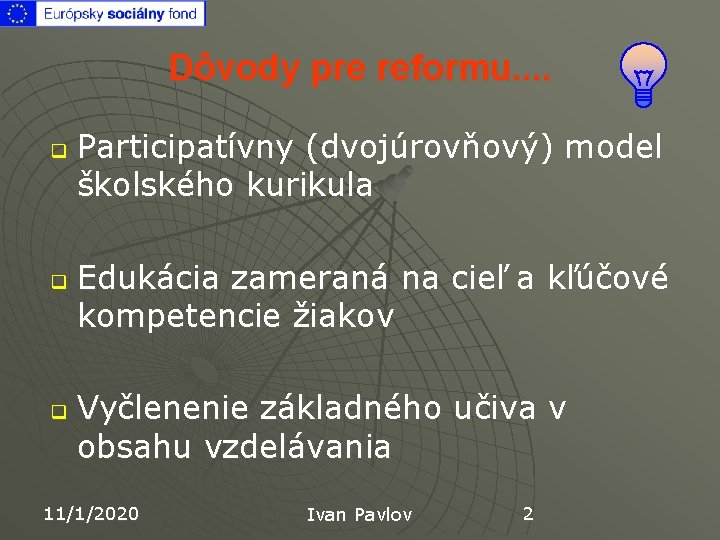 Európsky sociálny fond

Dôvody pre reformu....

Participatívny (dvojúrovňový) model školského kurikula

Edukácia zameraná na cieľ a kľúčové kompetencie žiakov

Vyčlenenie základného učiva v obsahu vzdelávania

11/1/2020 Ivan Pavlov 2